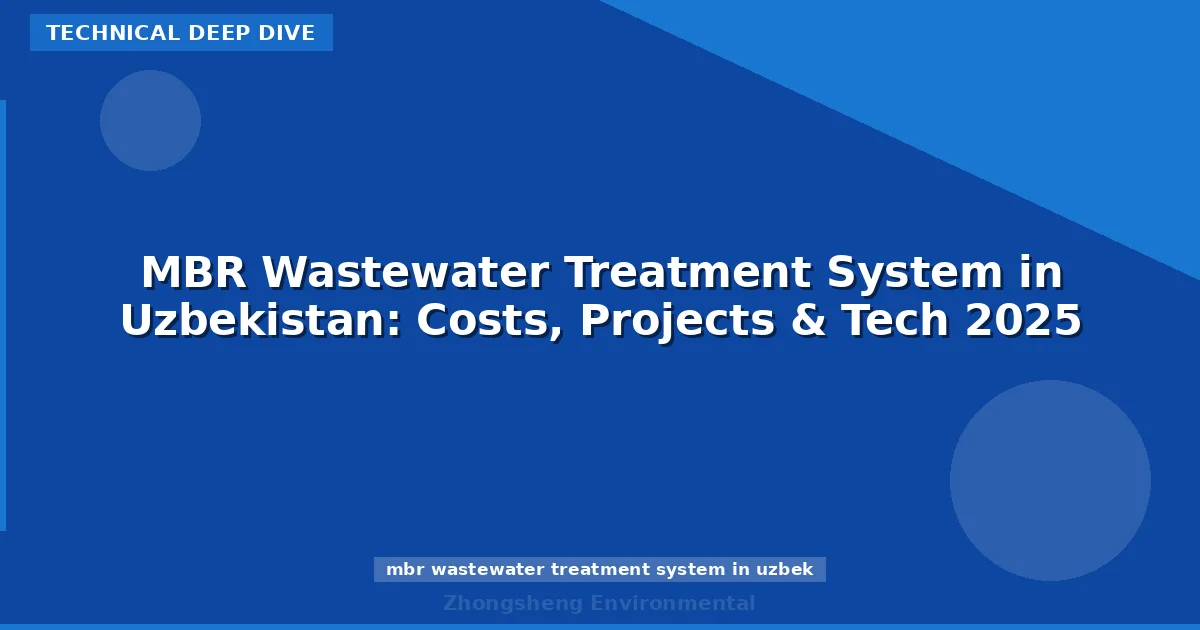 TECHNICAL DEEP DIVE

MBR Wastewater Treatment System in Uzbekistan: Costs, Projects & Tech 2025

mbr wastewater treatment system in uzbek

Zhongsheng Environmental